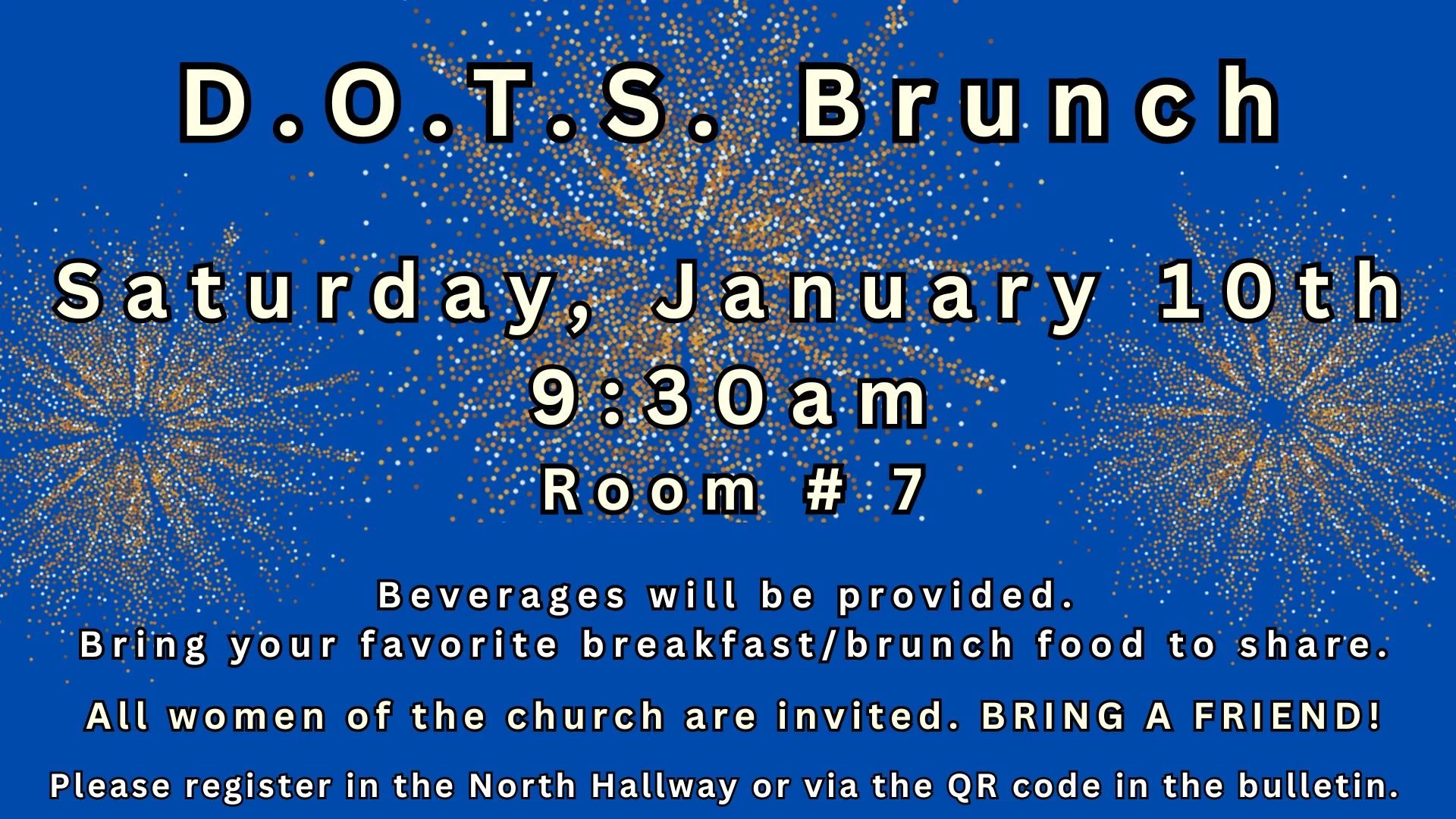 D.O.T.S. Brunch

Saturday, January 10th
9:30am
Room # 7

Beverages will be provided.
Bring your favorite breakfast/brunch food to share.

All women of the church are invited. BRING A FRIEND!

Please register in the North Hallway or via the QR code in the bulletin.